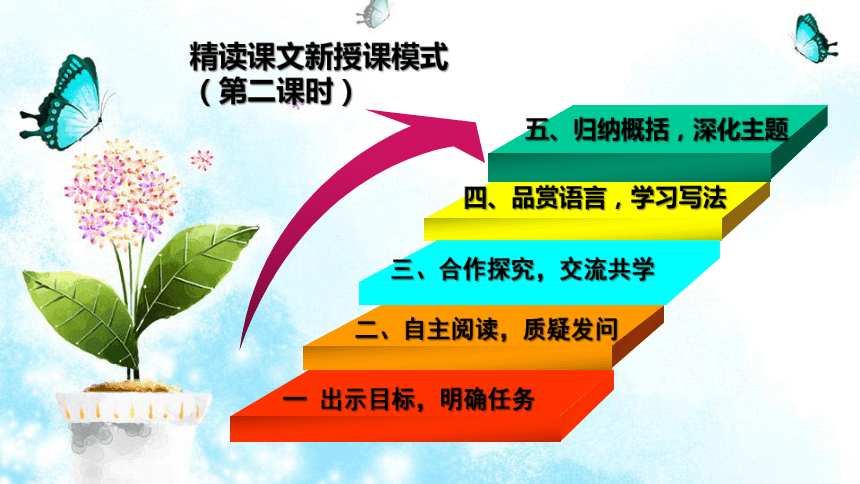 精读课文新授课模式
（第二课时）

五、归纳概括，深化主题

四、品赏语言，学习写法

三、合作探究，交流共学

二、自主阅读，质疑发问

一 出示目标，明确任务